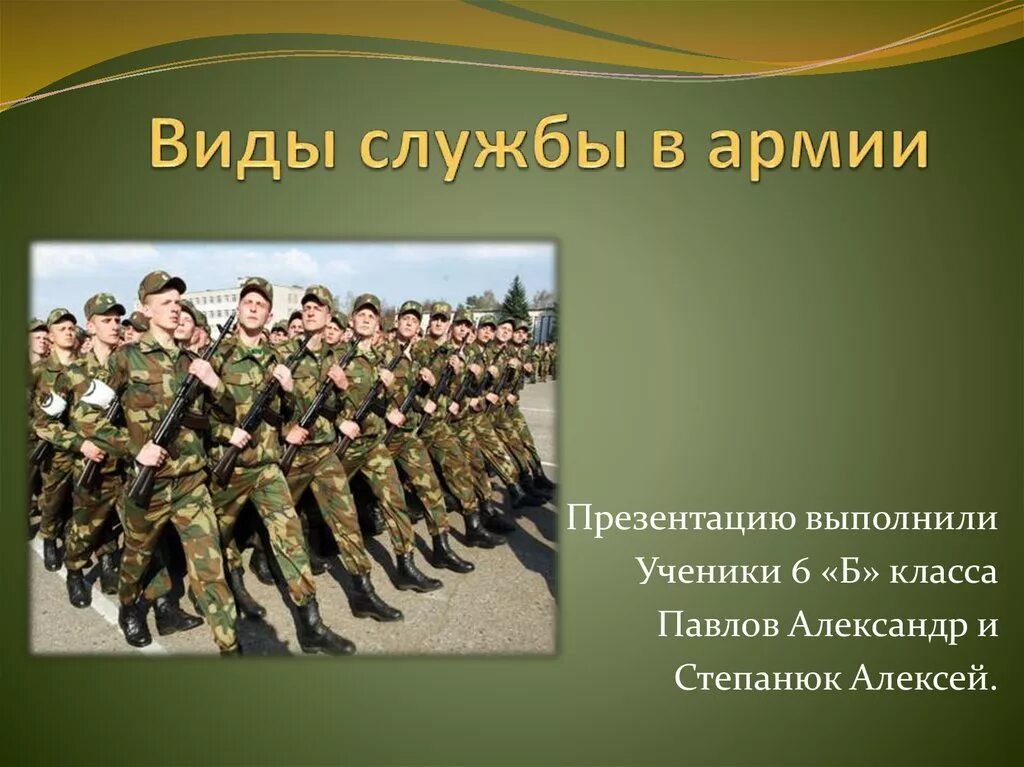 Виды службы в армии

Презентацию выполнили
Ученики 6 «Б» класса
Павлов Александр и
Степанюк Алексей.